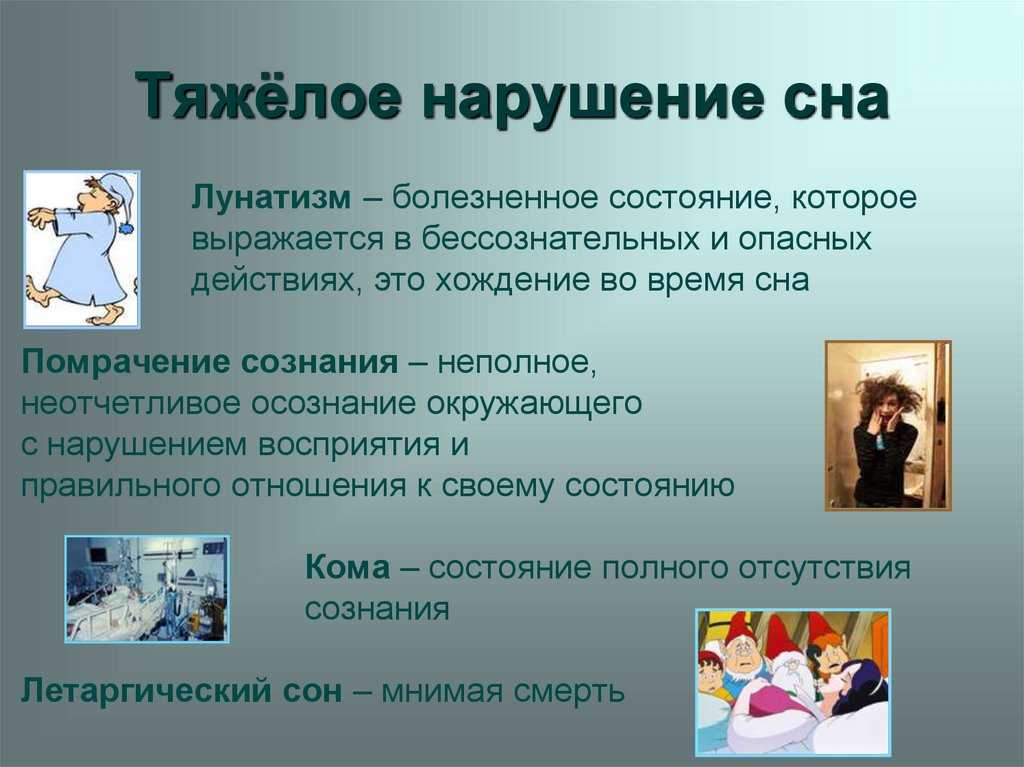 Тяжёлое нарушение сна

Лунатизм – болезненное состояние, которое выражается в бессознательных и опасных действиях, это хождение во время сна

Помрачение сознания – неполное, неотчетливое осознание окружающего с нарушением восприятия и правильного отношения к своему состоянию

Кома – состояние полного отсутствия сознания

Летаргический сон – мнимая смерть